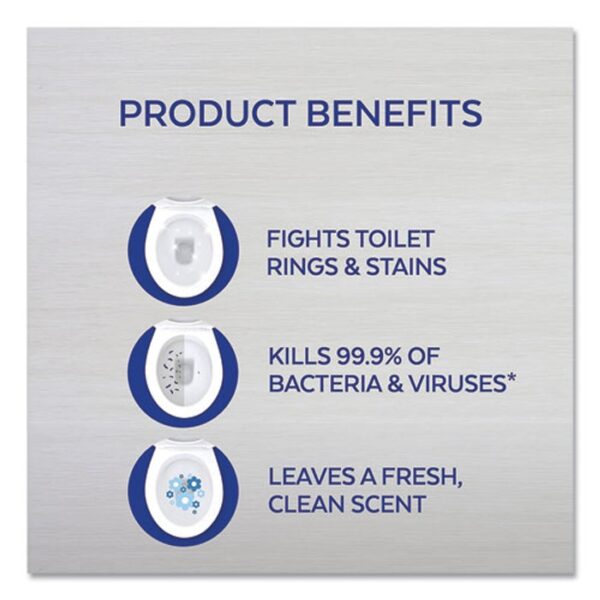 PRODUCT BENEFITS

FIGHTS TOILET RINGS & STAINS

KILLS 99.9% OF BACTERIA & VIRUSES*

LEAVES A FRESH, CLEAN SCENT